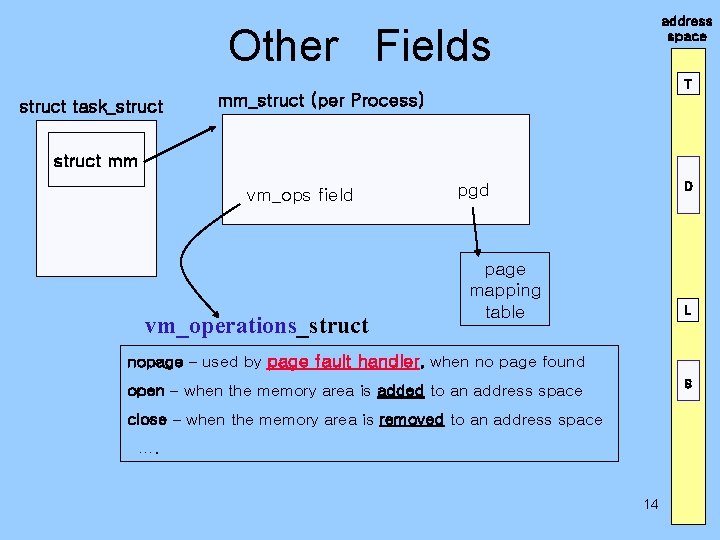 Other Fields

address space

T

D

L

S

struct task_struct

struct mm

mm_struct (per Process)

vm_ops field

pgd

page mapping table

vm_operations_struct

nopage – used by page fault handler, when no page found

open – when the memory area is added to an address space

close – when the memory area is removed to an address space

….

14